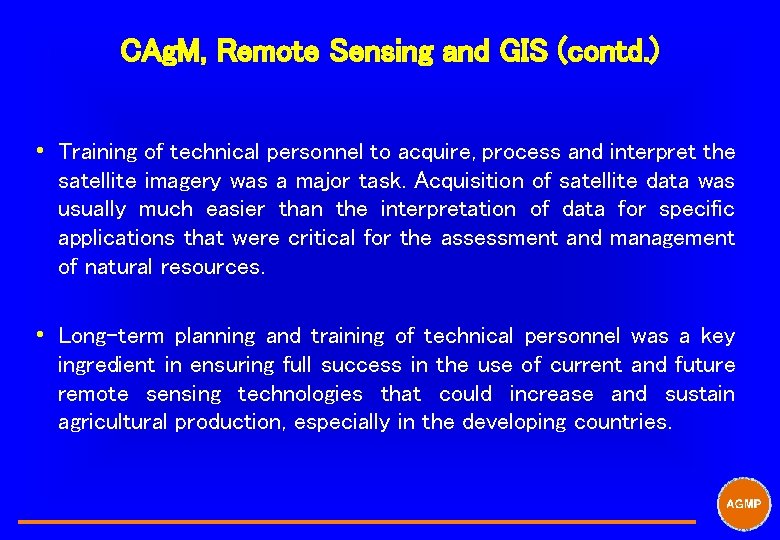 CAgM, Remote Sensing and GIS (contd.)

• Training of technical personnel to acquire, process and interpret the satellite imagery was a major task. Acquisition of satellite data was usually much easier than the interpretation of data for specific applications that were critical for the assessment and management of natural resources.

• Long-term planning and training of technical personnel was a key ingredient in ensuring full success in the use of current and future remote sensing technologies that could increase and sustain agricultural production, especially in the developing countries.

AGMP